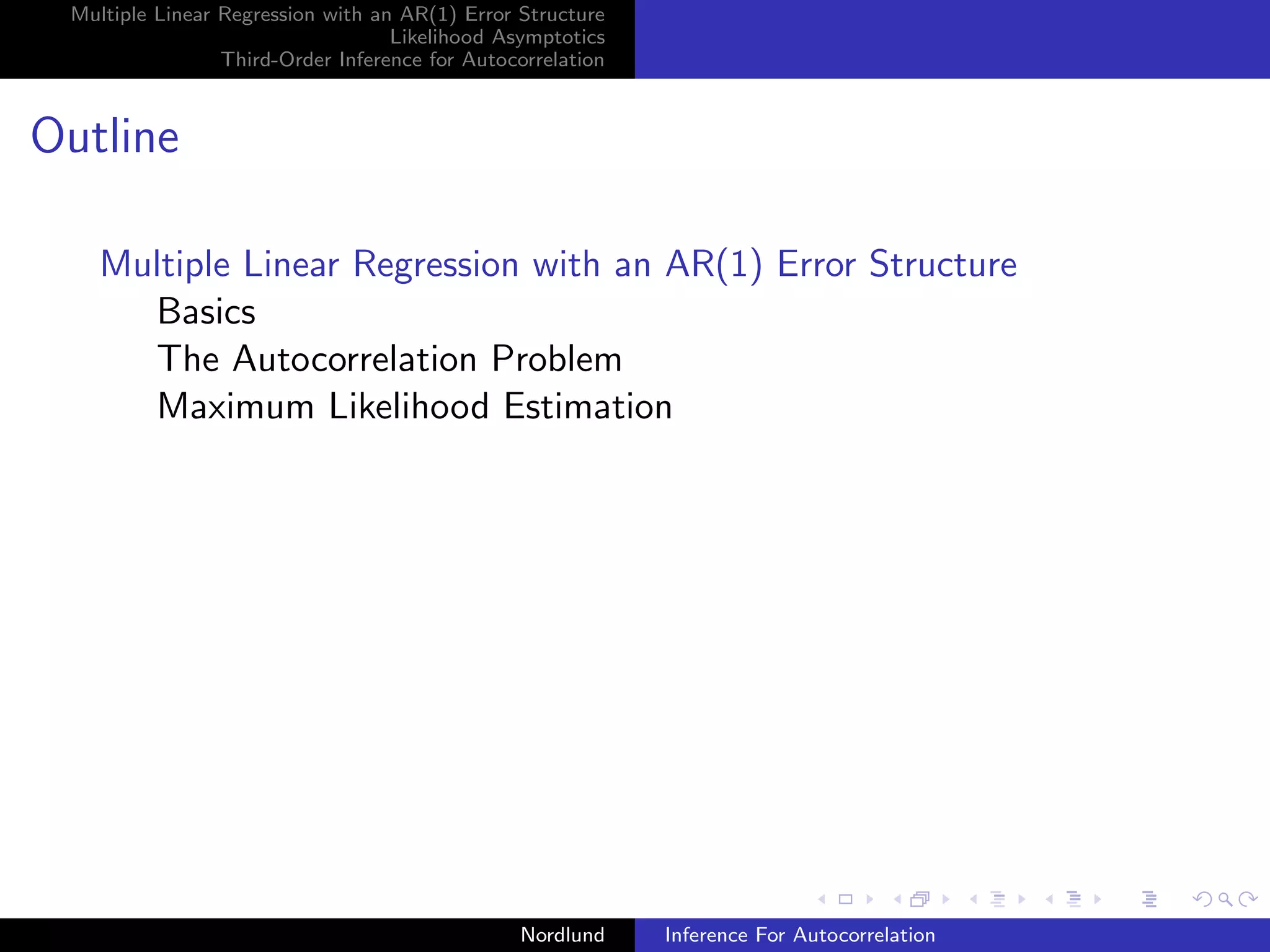 Multiple Linear Regression with an AR(1) Error Structure
Likelihood Asymptotics
Third-Order Inference for Autocorrelation

Outline

Multiple Linear Regression with an AR(1) Error Structure
Basics
The Autocorrelation Problem
Maximum Likelihood Estimation

Nordlund Inference For Autocorrelation